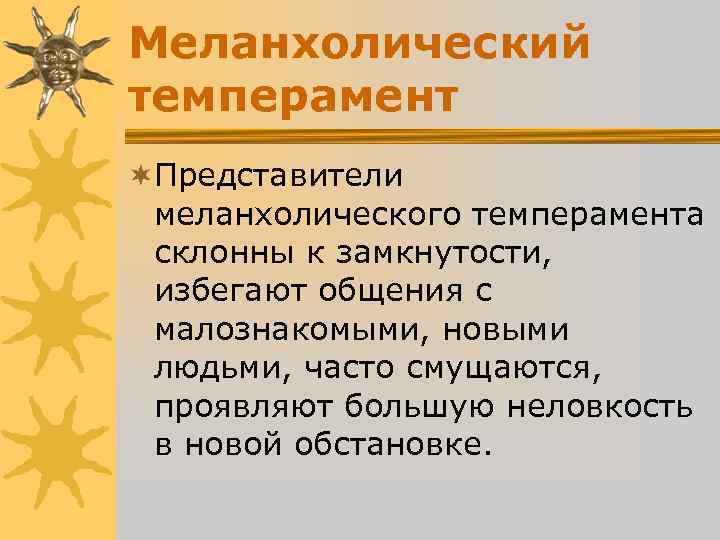 Меланхолический темперамент

Представители меланхолического темперамента склонны к замкнутости, избегают общения с малознакомыми, новыми людьми, часто смущаются, проявляют большую неловкость в новой обстановке.